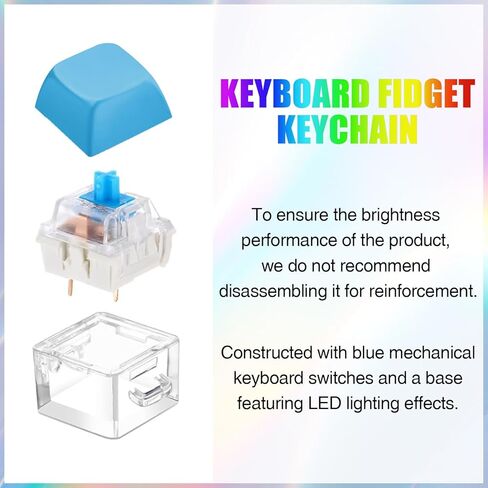 KEYBOARD FIDGET KEYCHAIN

To ensure the brightness performance of the product, we do not recommend disassembling it for reinforcement.

Constructed with blue mechanical keyboard switches and a base featuring LED lighting effects.